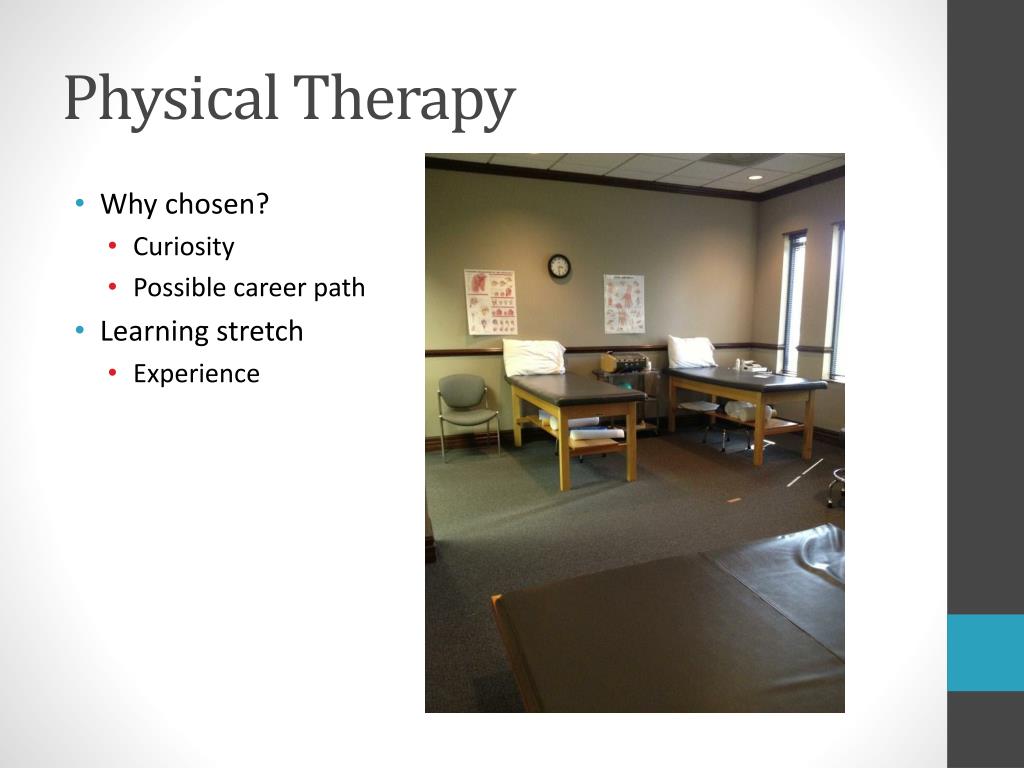 Physical Therapy

• Why chosen?
  • Curiosity
  • Possible career path
• Learning stretch
  • Experience